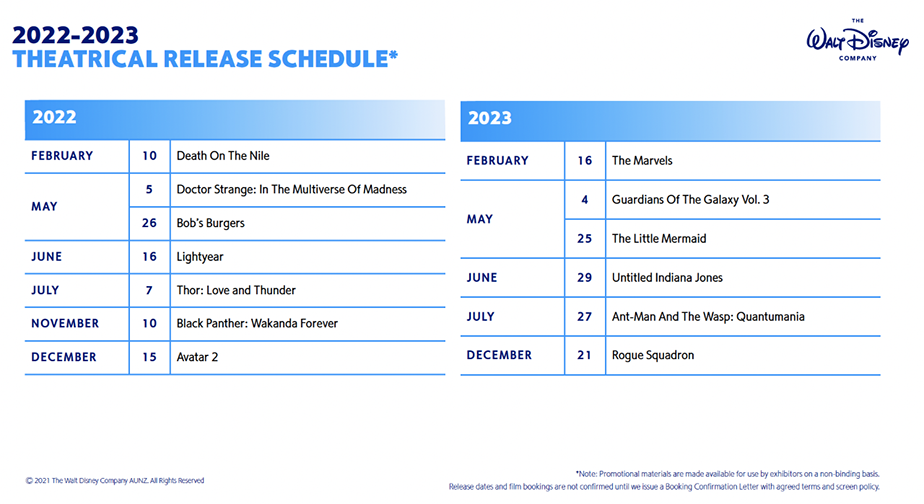 2022-2023
THEATRICAL RELEASE SCHEDULE*

THE
WALT DISNEY
COMPANY

| 2022 | | |
|---|---|---|
| FEBRUARY | 10 | Death On The Nile |
| MAY | 5 | Doctor Strange: In The Multiverse Of Madness |
| | 26 | Bob's Burgers |
| JUNE | 16 | Lightyear |
| JULY | 7 | Thor: Love and Thunder |
| NOVEMBER | 10 | Black Panther: Wakanda Forever |
| DECEMBER | 15 | Avatar 2 |

| 2023 | | |
|---|---|---|
| FEBRUARY | 16 | The Marvels |
| MAY | 4 | Guardians Of The Galaxy Vol. 3 |
| | 25 | The Little Mermaid |
| JUNE | 29 | Untitled Indiana Jones |
| JULY | 27 | Ant-Man And The Wasp: Quantumania |
| DECEMBER | 21 | Rogue Squadron |

© 2021 The Walt Disney Company AUNZ. All Rights Reserved

*Note: Promotional materials are made available for use by exhibitors on a non-binding basis. Release dates and film bookings are not confirmed until we issue a Booking Confirmation Letter with agreed terms and screen policy.